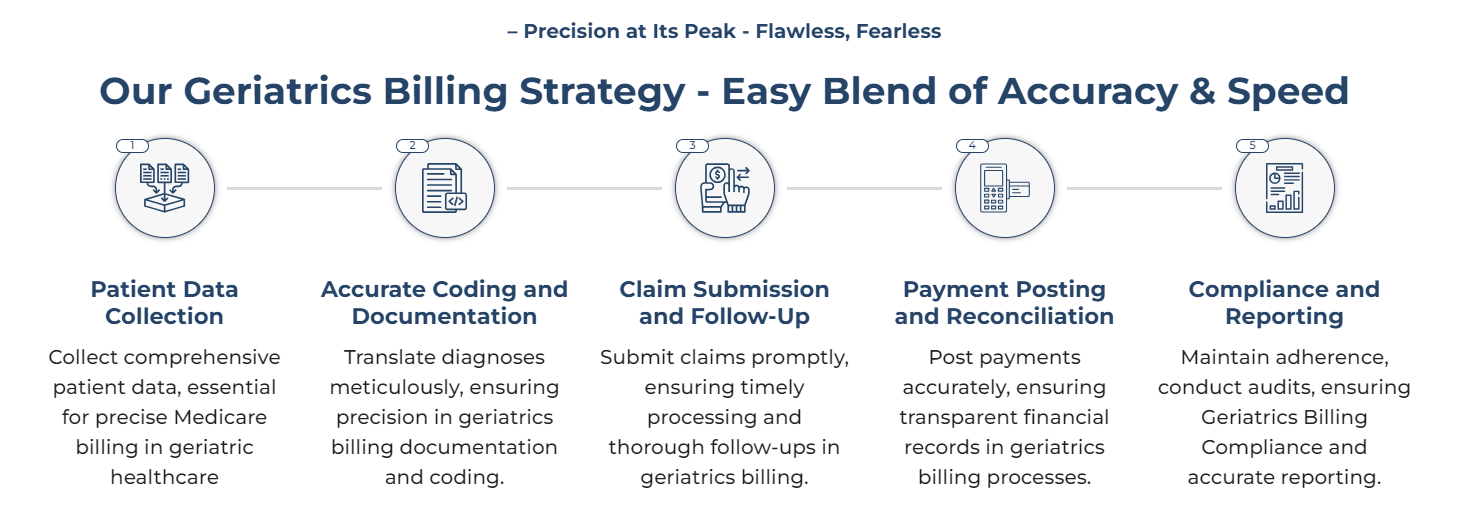 – Precision at Its Peak - Flawless, Fearless

Our Geriatrics Billing Strategy - Easy Blend of Accuracy & Speed

1

Patient Data Collection

Collect comprehensive patient data, essential for precise Medicare billing in geriatric healthcare

2

Accurate Coding and Documentation

Translate diagnoses meticulously, ensuring precision in geriatrics billing documentation and coding.

3

Claim Submission and Follow-Up

Submit claims promptly, ensuring timely processing and thorough follow-ups in geriatrics billing.

4

Payment Posting and Reconciliation

Post payments accurately, ensuring transparent financial records in geriatrics billing processes.

5

Compliance and Reporting

Maintain adherence, conduct audits, ensuring Geriatrics Billing Compliance and accurate reporting.